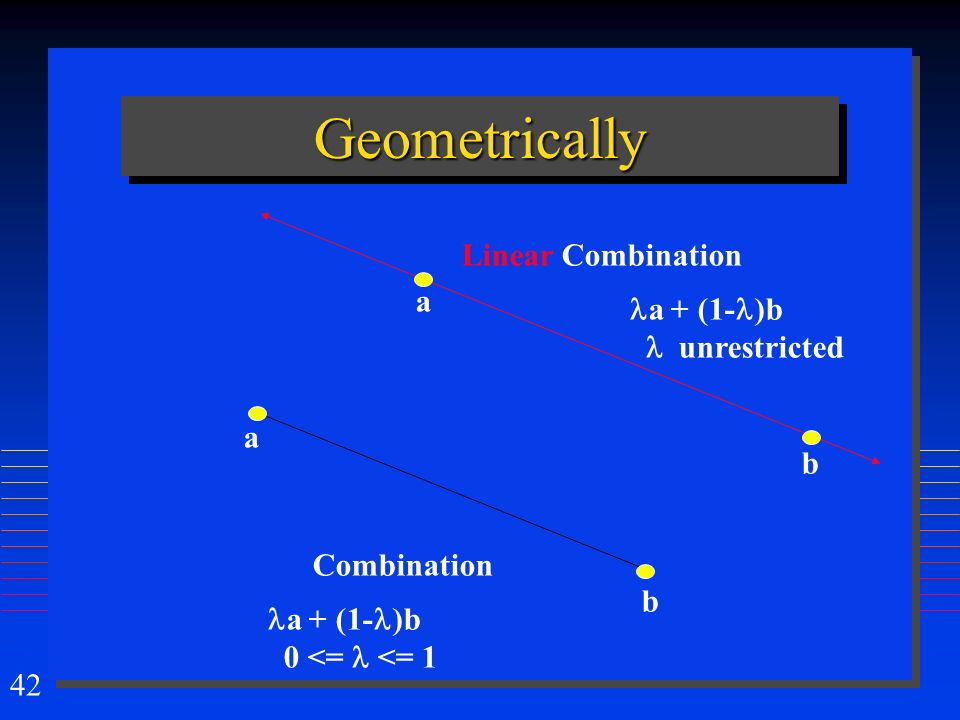 Geometrically

Linear Combination

a

$\lambda a + (1-\lambda)b$
$\lambda$ unrestricted

a

b

Combination

b

$\lambda a + (1-\lambda)b$
$0 <= \lambda <= 1$

42